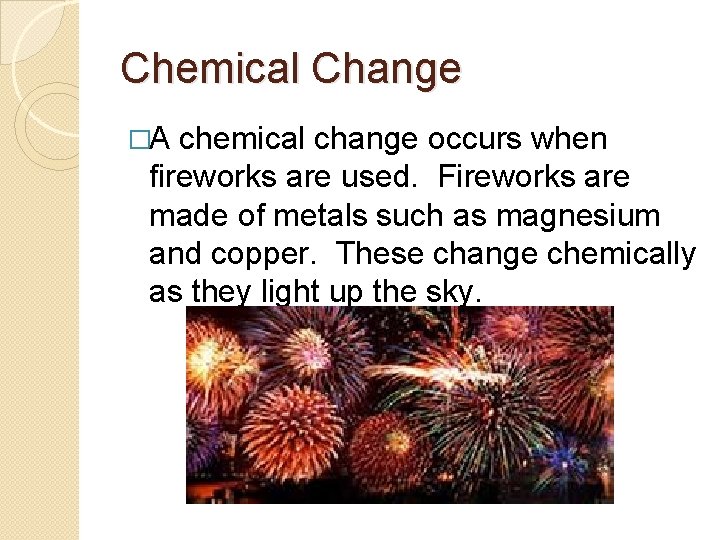 Chemical Change

□A chemical change occurs when fireworks are used.  Fireworks are made of metals such as magnesium and copper.  These change chemically as they light up the sky.